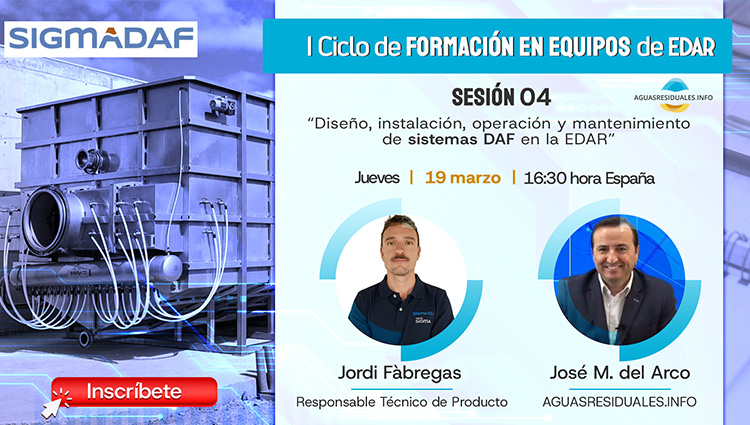 SIGMADAF

I Ciclo de FORMACIÓN EN EQUIPOS de EDAR

SESIÓN 04

AGUASRESIDUALES.INFO

"Diseño, instalación, operación y mantenimiento de sistemas DAF en la EDAR"

Jueves | 19 marzo | 16:30 hora España

Jordi Fàbregas
Responsable Técnico de Producto

José M. del Arco
AGUASRESIDUALES.INFO

Inscríbete